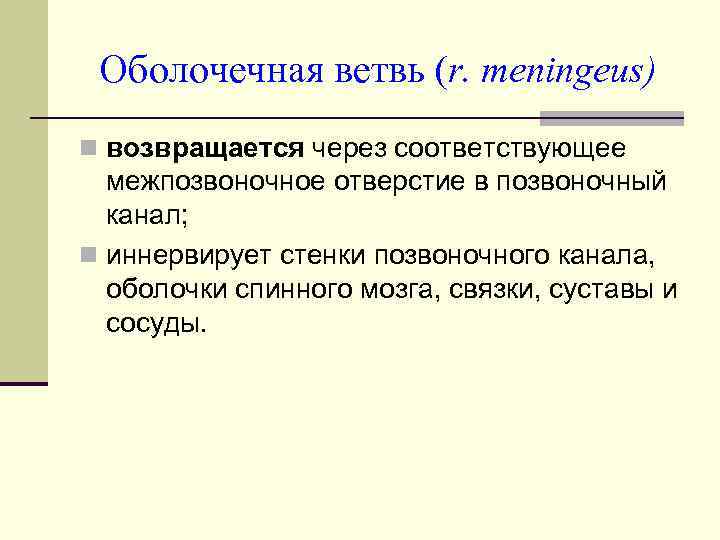 Оболочечная ветвь (r. meningeus)

возвращается через соответствующее межпозвоночное отверстие в позвоночный канал;

иннервирует стенки позвоночного канала, оболочки спинного мозга, связки, суставы и сосуды.